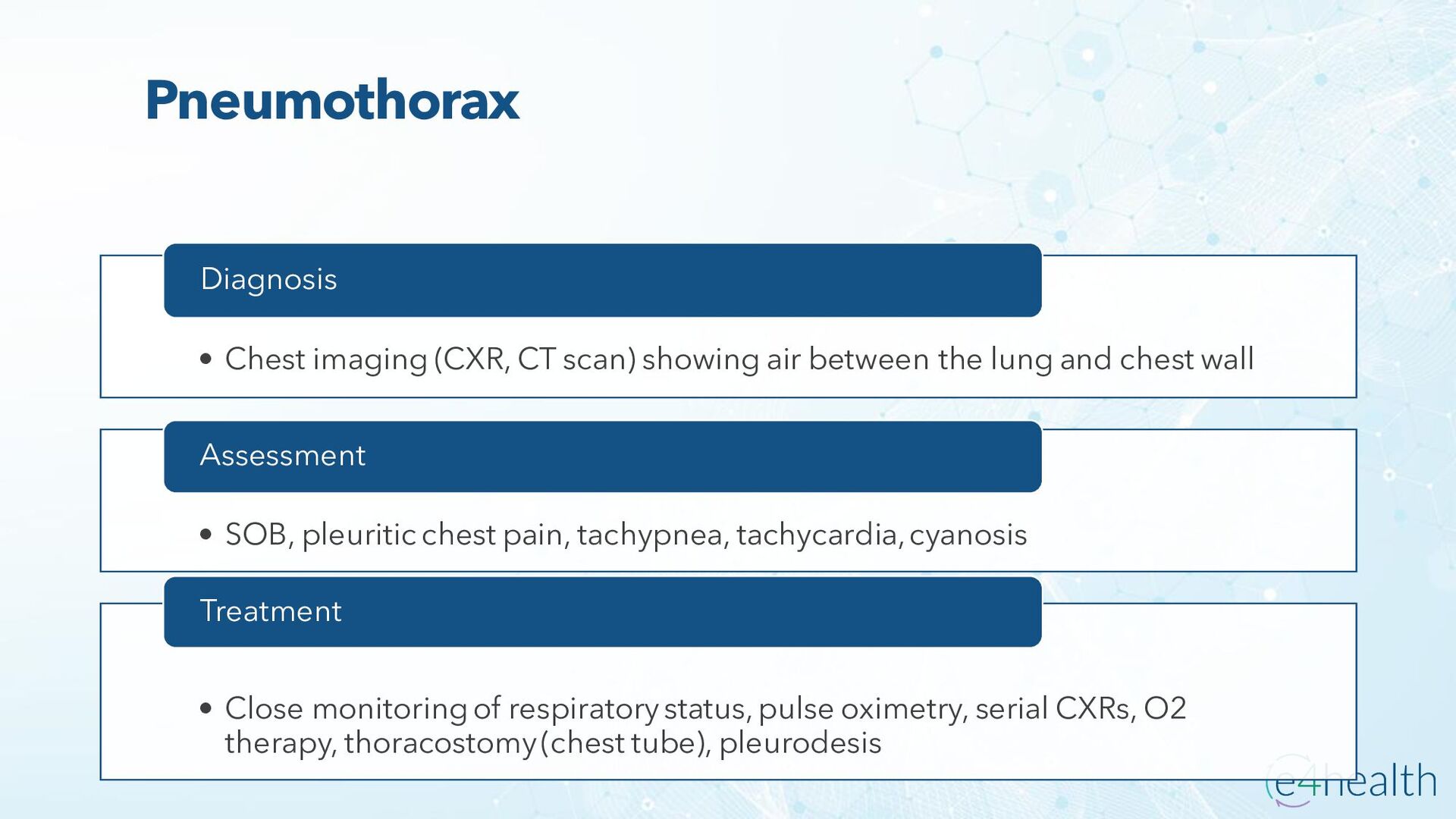 Pneumothorax

Diagnosis

• Chest imaging (CXR, CT scan) showing air between the lung and chest wall

Assessment

• SOB, pleuritic chest pain, tachypnea, tachycardia, cyanosis

Treatment

• Close monitoring of respiratory status, pulse oximetry, serial CXRs, O2 therapy, thoracostomy (chest tube), pleurodesis

e4health